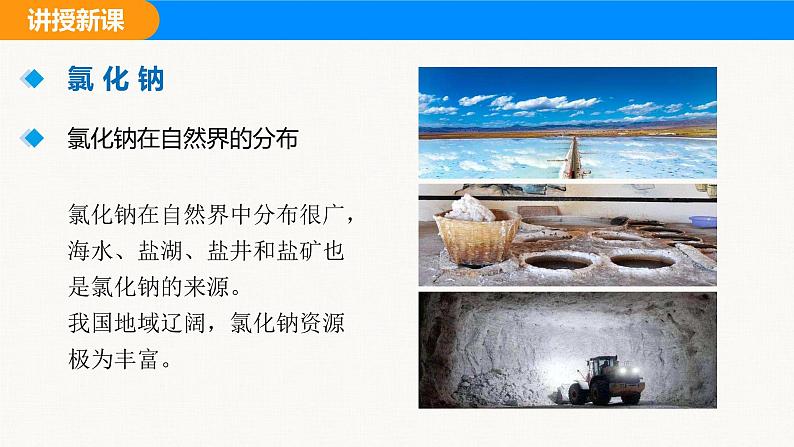 讲授新课

氯化钠

氯化钠在自然界的分布

氯化钠在自然界中分布很广，海水、盐湖、盐井和盐矿也是氯化钠的来源。
我国地域辽阔，氯化钠资源极为丰富。